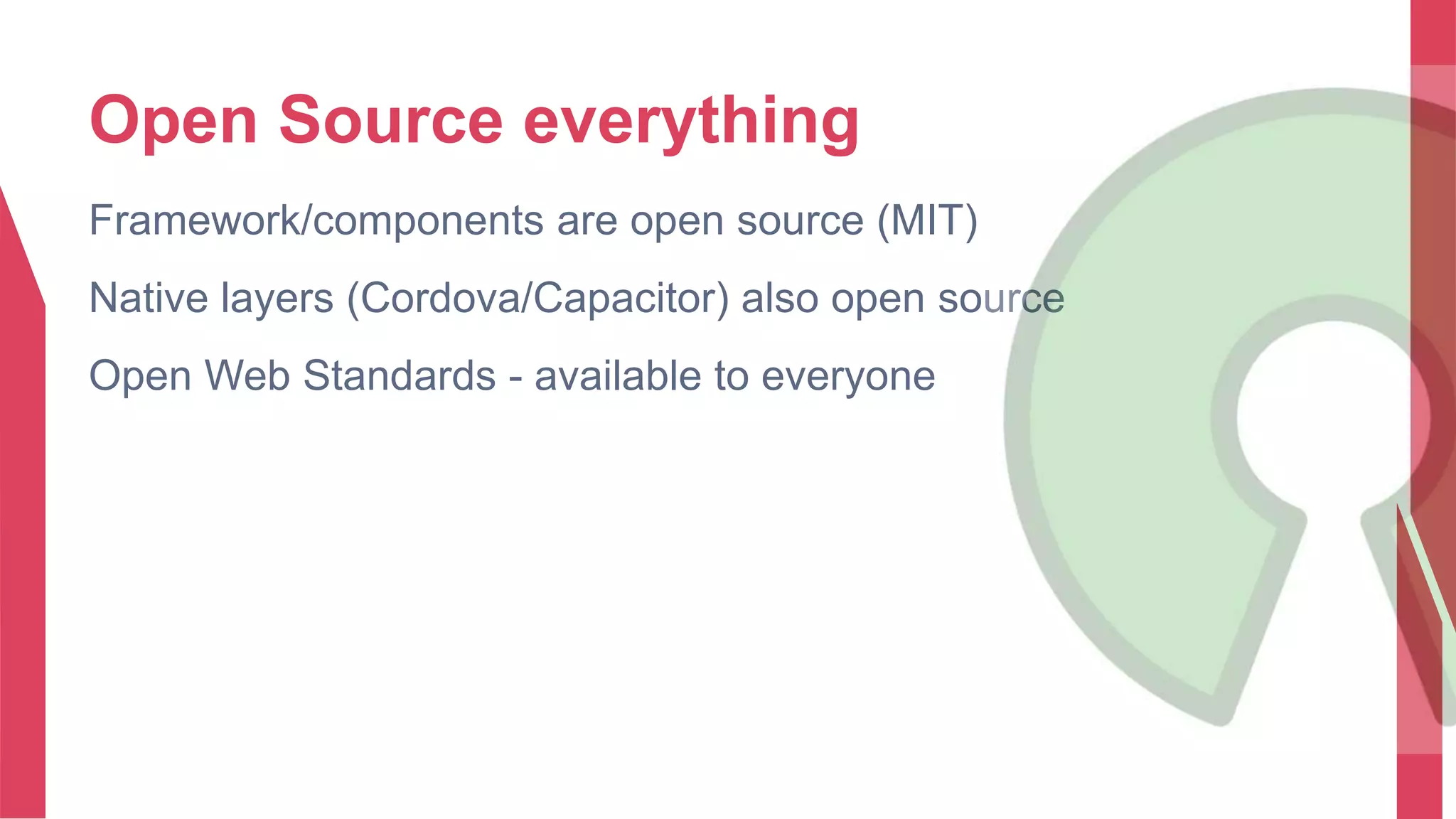 Open Source everything

Framework/components are open source (MIT)

Native layers (Cordova/Capacitor) also open source

Open Web Standards - available to everyone